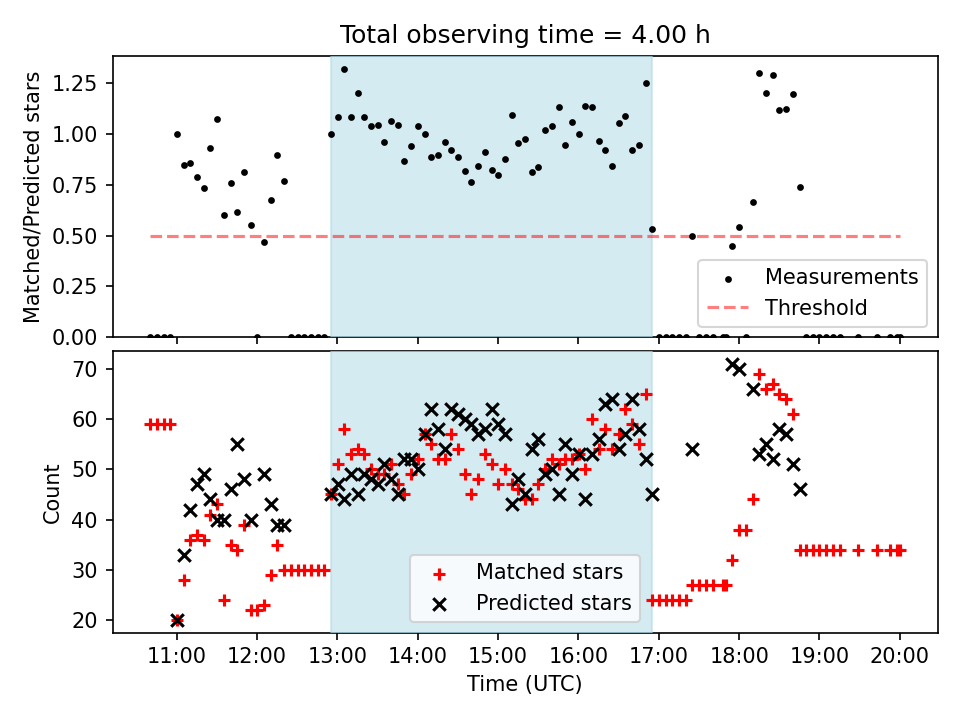 Total observing time = 4.00 h

Matched/Predicted stars

1.25
1.00
0.75
0.50
0.25
0.00

Measurements
Threshold

Count

70
60
50
40
30
20

Matched stars
Predicted stars

11:00
12:00
13:00
14:00
15:00
16:00
17:00
18:00
19:00
20:00

Time (UTC)